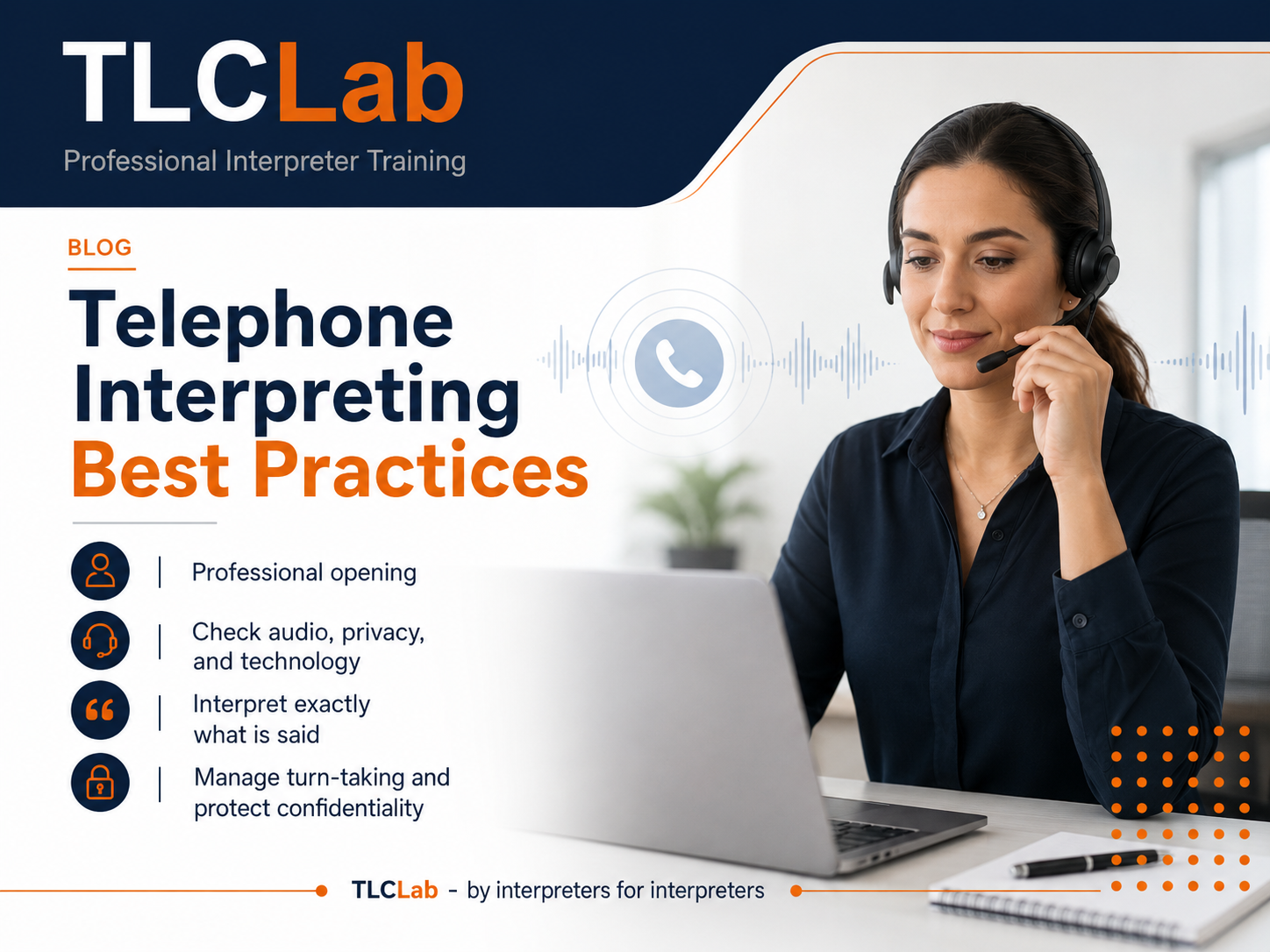 TLCLab
Professional Interpreter Training

BLOG

Telephone Interpreting Best Practices

Professional opening

Check audio, privacy, and technology

Interpret exactly what is said

Manage turn-taking and protect confidentiality

TLCLab - by interpreters for interpreters